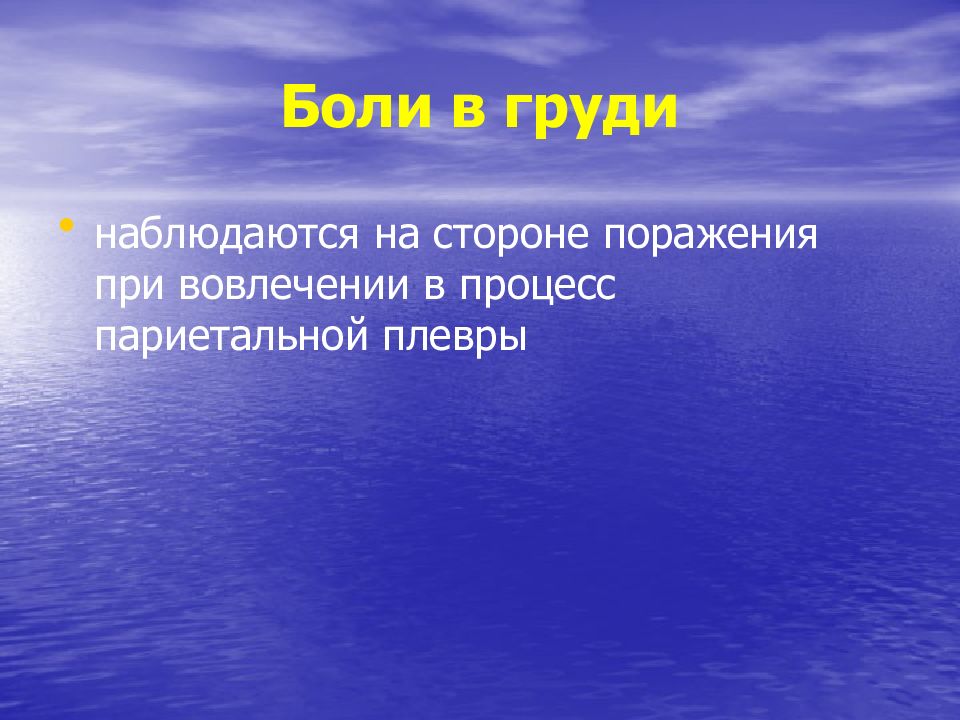 Боли в груди

• наблюдаются на стороне поражения при вовлечении в процесс париетальной плевры